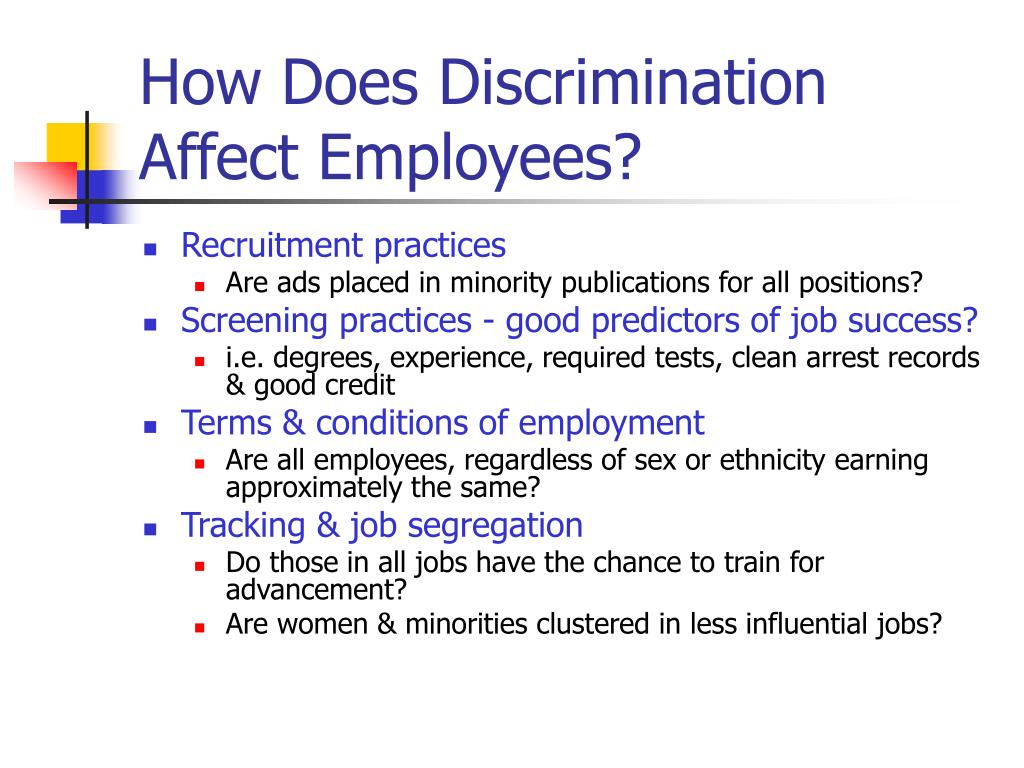 How Does Discrimination Affect Employees?

- Recruitment practices
  - Are ads placed in minority publications for all positions?
- Screening practices - good predictors of job success?
  - i.e. degrees, experience, required tests, clean arrest records & good credit
- Terms & conditions of employment
  - Are all employees, regardless of sex or ethnicity earning approximately the same?
- Tracking & job segregation
  - Do those in all jobs have the chance to train for advancement?
  - Are women & minorities clustered in less influential jobs?